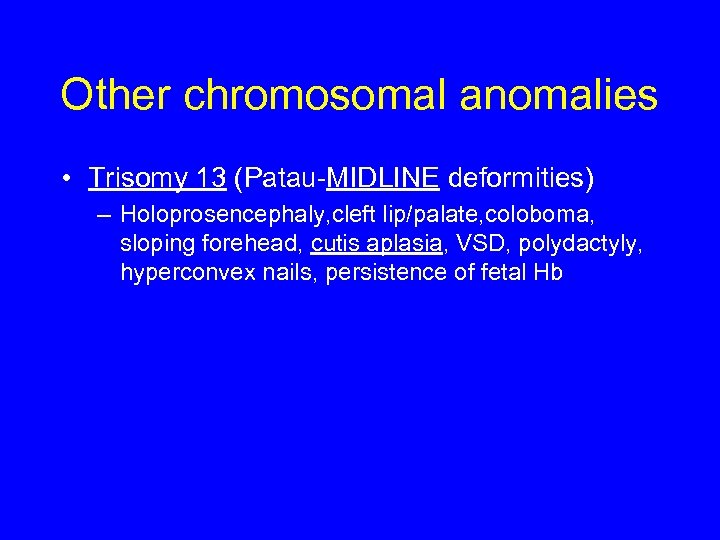 Other chromosomal anomalies

• Trisomy 13 (Patau-MIDLINE deformities)

– Holoprosencephaly,cleft lip/palate,coloboma, sloping forehead, cutis aplasia, VSD, polydactyly, hyperconvex nails, persistence of fetal Hb